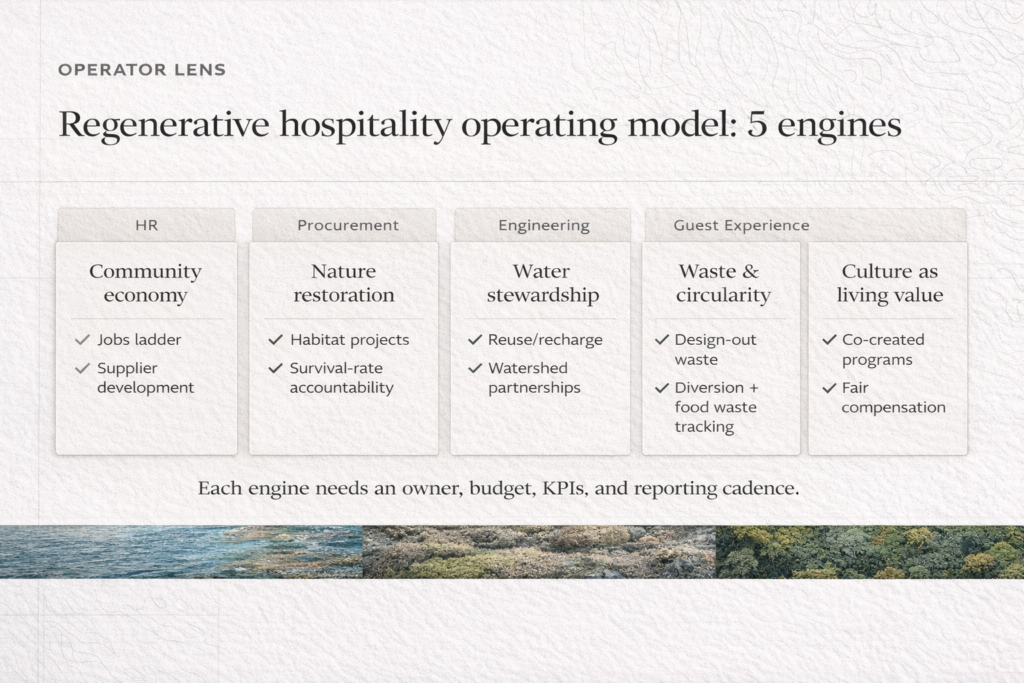 OPERATOR LENS

Regenerative hospitality operating model: 5 engines

HR

Community economy

✓ Jobs ladder
✓ Supplier development

Procurement

Nature restoration

✓ Habitat projects
✓ Survival-rate accountability

Engineering

Water stewardship

✓ Reuse/recharge
✓ Watershed partnerships

Guest Experience

Waste & circularity

✓ Design-out waste
✓ Diversion + food waste tracking

Culture as living value

✓ Co-created programs
✓ Fair compensation

Each engine needs an owner, budget, KPIs, and reporting cadence.